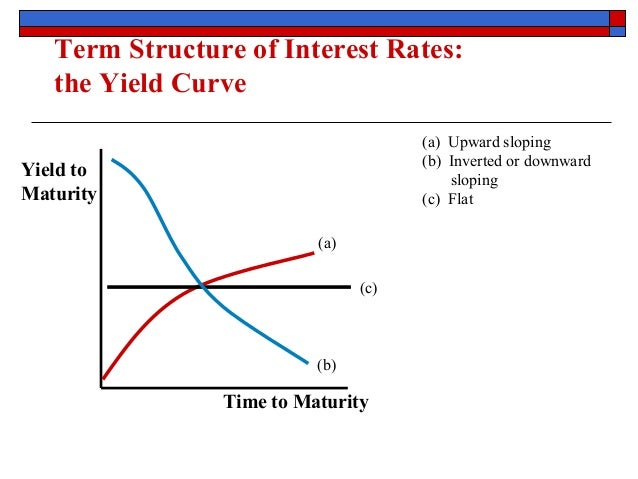 Term Structure of Interest Rates: the Yield Curve

Yield to Maturity

(a)

(c)

(b)

Time to Maturity

(a) Upward sloping
(b) Inverted or downward sloping
(c) Flat